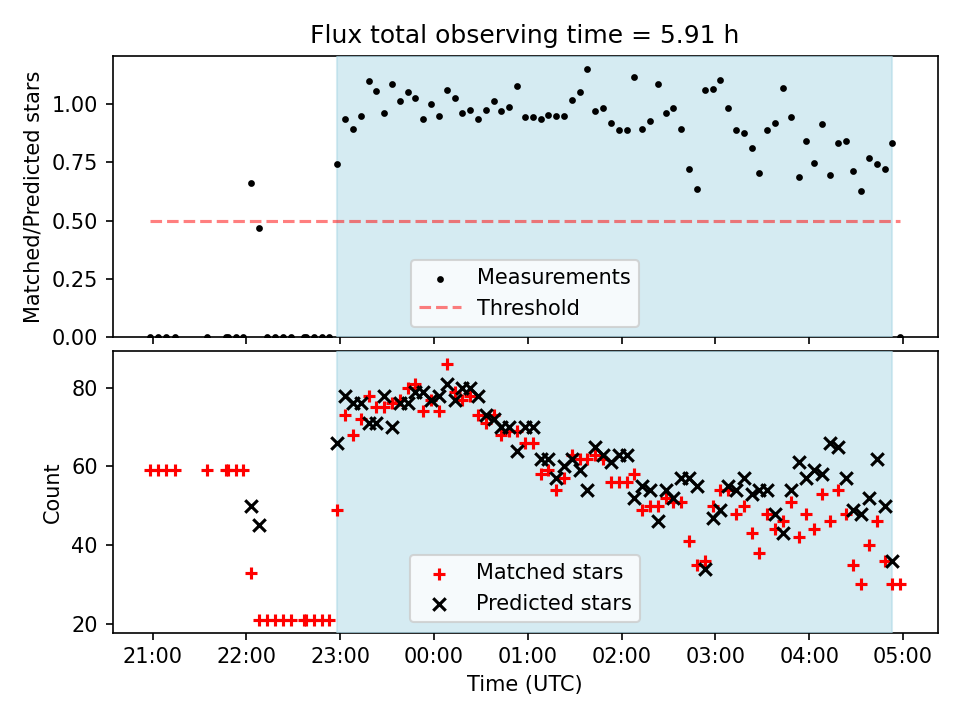 Flux total observing time = 5.91 h

Matched/Predicted stars

1.00
0.75
0.50
0.25
0.00

Measurements
Threshold

Count

80
60
40
20

Matched stars
Predicted stars

21:00 22:00 23:00 00:00 01:00 02:00 03:00 04:00 05:00

Time (UTC)